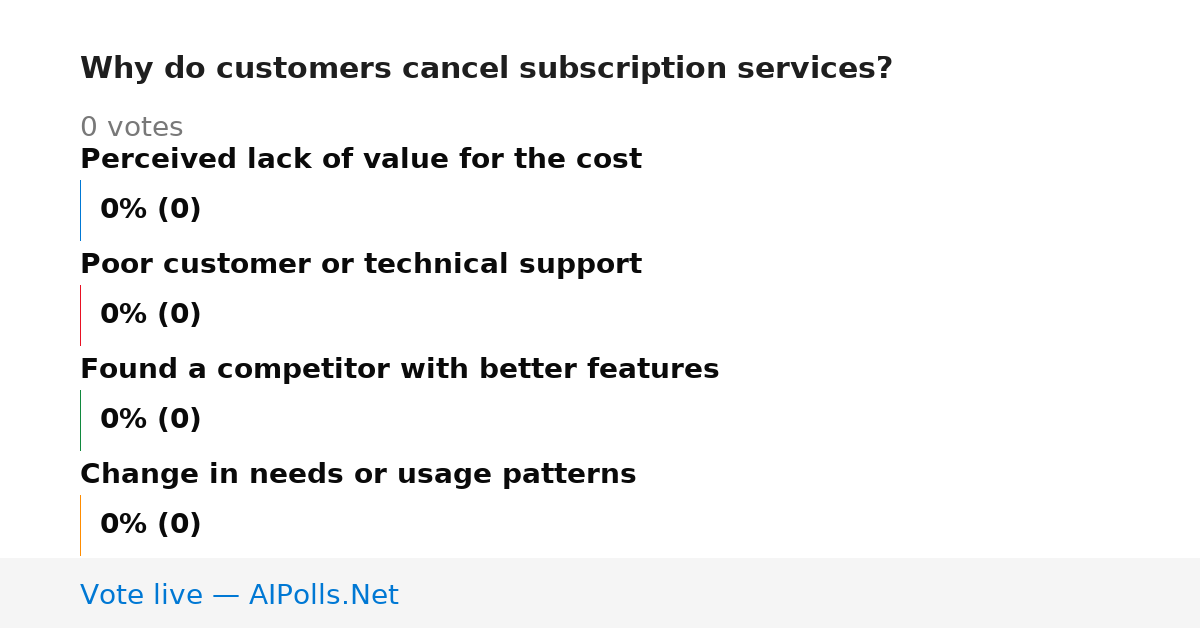 Why do customers cancel subscription services?

0 votes

Perceived lack of value for the cost

0% (0)

Poor customer or technical support

0% (0)

Found a competitor with better features

0% (0)

Change in needs or usage patterns

0% (0)

Vote live — AIPolls.Net